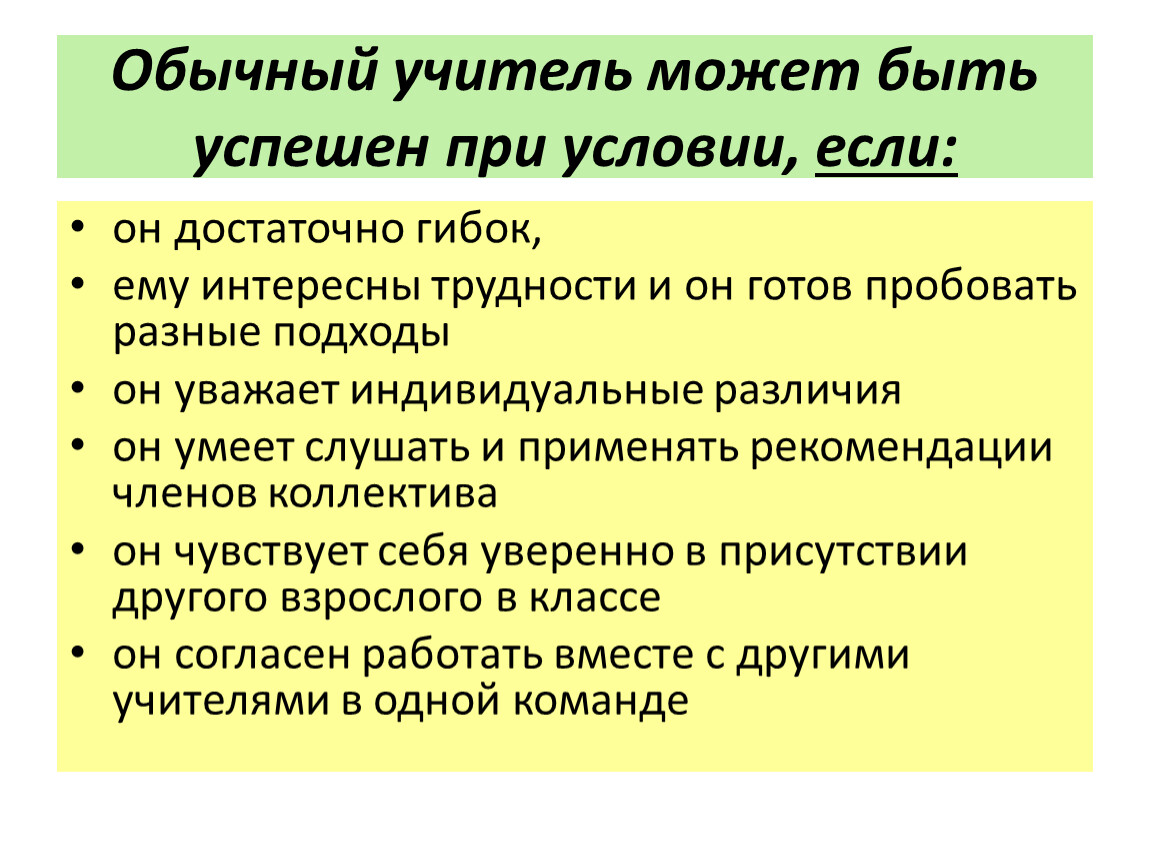 Обычный учитель может быть успешен при условии, если:

• он достаточно гибок,
• ему интересны трудности и он готов пробовать разные подходы
• он уважает индивидуальные различия
• он умеет слушать и применять рекомендации членов коллектива
• он чувствует себя уверенно в присутствии другого взрослого в классе
• он согласен работать вместе с другими учителями в одной команде